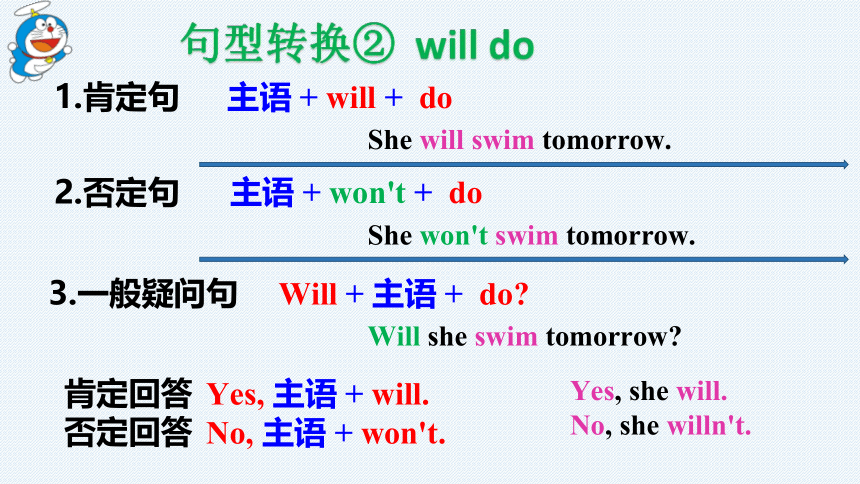 句型转换② will do

1.肯定句 主语 + will + do

She will swim tomorrow.

2.否定句 主语 + won't + do

She won't swim tomorrow.

3.一般疑问句 Will + 主语 + do?

Will she swim tomorrow?

肯定回答 Yes, 主语 + will.

否定回答 No, 主语 + won't.

Yes, she will.

No, she willn't.